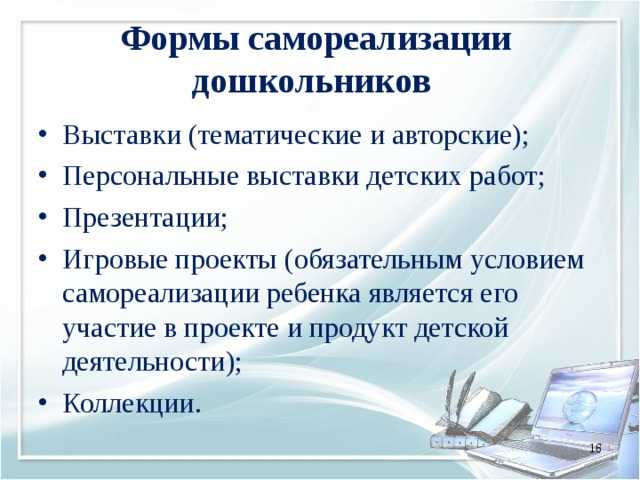 Формы самореализации дошкольников

• Выставки (тематические и авторские);
• Персональные выставки детских работ;
• Презентации;
• Игровые проекты (обязательным условием самореализации ребенка является его участие в проекте и продукт детской деятельности);
• Коллекции.

16